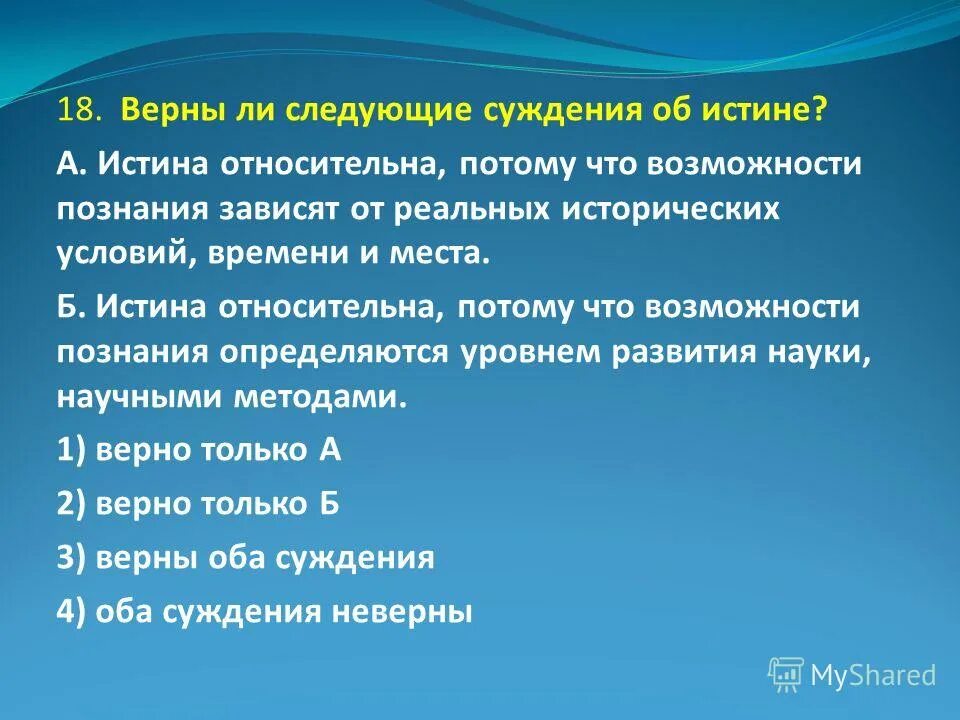 18. Верны ли следующие суждения об истине?

А. Истина относительна, потому что возможности познания зависят от реальных исторических условий, времени и места.

Б. Истина относительна, потому что возможности познания определяются уровнем развития науки, научными методами.

1) верно только А

2) верно только Б

3) верны оба суждения

4) оба суждения неверны

MyShared